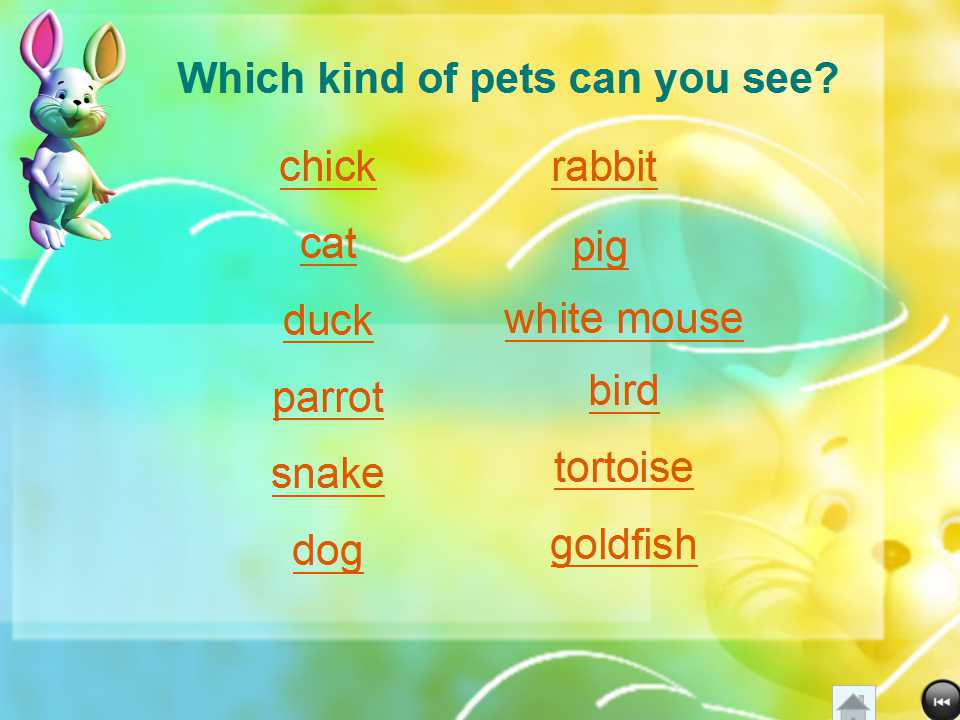 Which kind of pets can you see?

chick

cat

duck

parrot

snake

dog

rabbit

pig

white mouse

bird

tortoise

goldfish